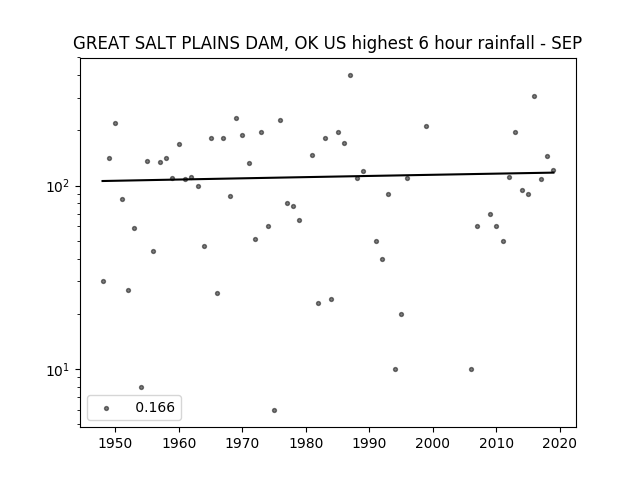 GREAT SALT PLAINS DAM, OK US highest 6 hour rainfall - SEP

$10^2$

$10^1$

0.166

1950 1960 1970 1980 1990 2000 2010 2020